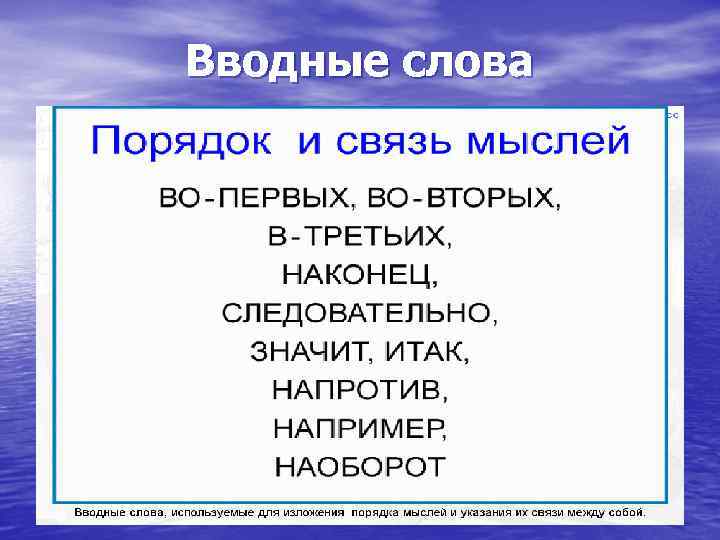 Вводные слова

Порядок и связь мыслей

ВО-ПЕРВЫХ, ВО-ВТОРЫХ,
В-ТРЕТЬИХ,
НАКОНЕЦ,
СЛЕДОВАТЕЛЬНО,
ЗНАЧИТ, ИТАК,
НАПРОТИВ,
НАПРИМЕР,
НАОБОРОТ

Вводные слова, используемые для изложения порядка мыслей и указания их связи между собой.